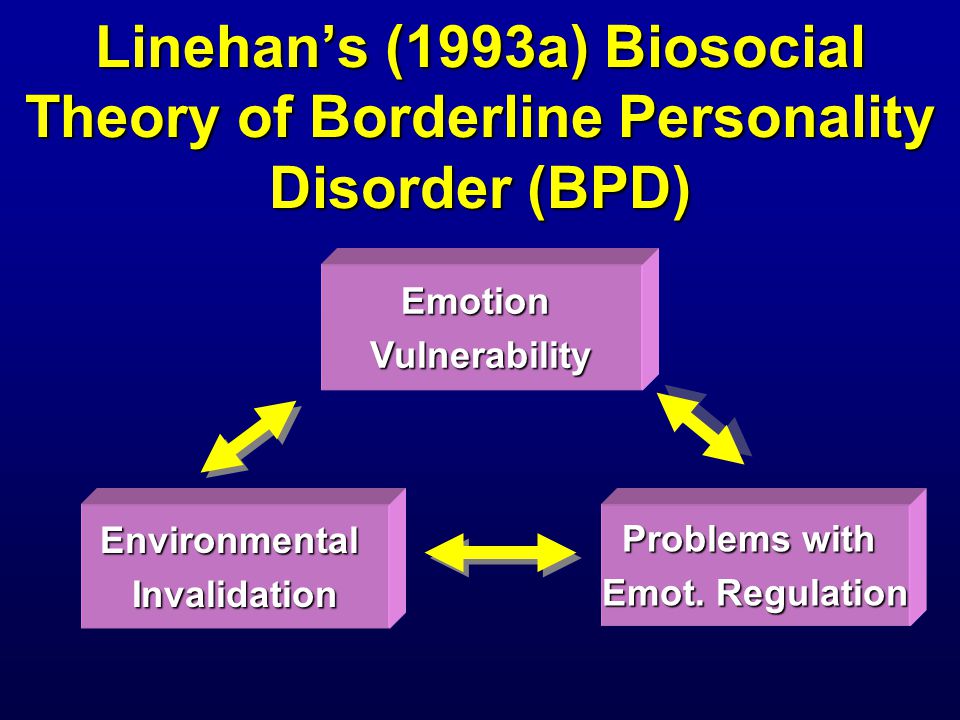 Linehan's (1993a) Biosocial Theory of Borderline Personality Disorder (BPD)

Emotion Vulnerability

Environmental Invalidation

Problems with Emot. Regulation